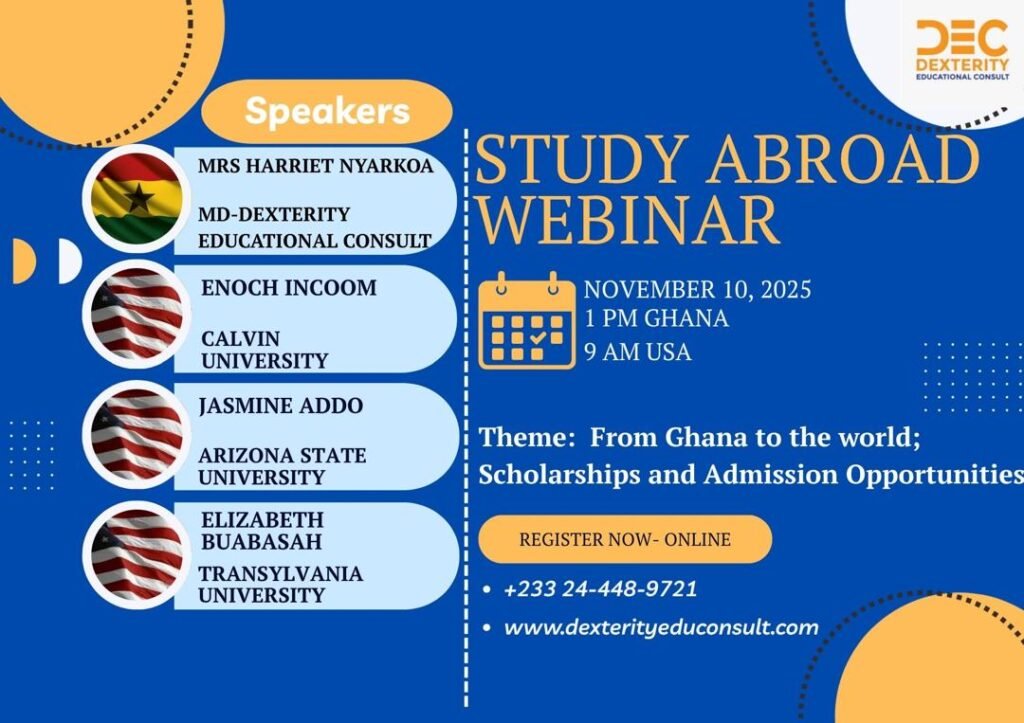 DEC
DEXTERITY
EDUCATIONAL CONSULT

Speakers

MRS HARRIET NYARKOA

MD-DEXTERITY EDUCATIONAL CONSULT

ENOCH INCOOM

CALVIN UNIVERSITY

JASMINE ADDO

ARIZONA STATE UNIVERSITY

ELIZABETH BUABASAH

TRANSYLVANIA UNIVERSITY

STUDY ABROAD WEBINAR

NOVEMBER 10, 2025
1 PM GHANA
9 AM USA

Theme: From Ghana to the world; Scholarships and Admission Opportunities

REGISTER NOW- ONLINE

• +233 24-448-9721
• www.dexterityeduconsult.com